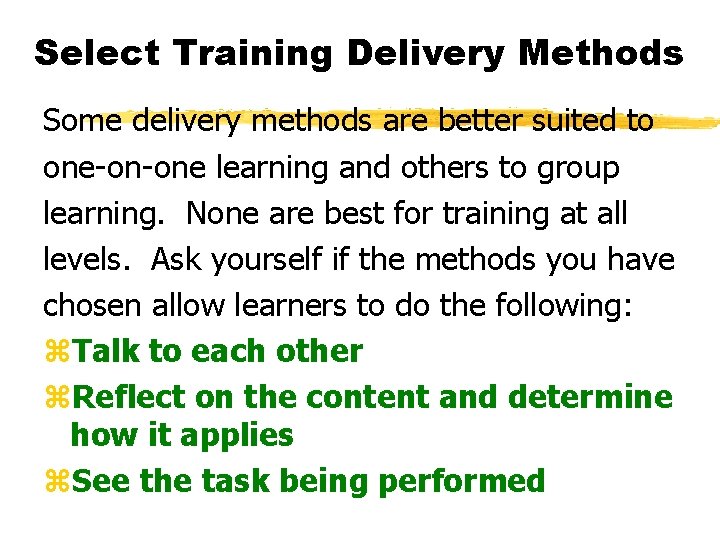 Select Training Delivery Methods

Some delivery methods are better suited to one-on-one learning and others to group learning. None are best for training at all levels. Ask yourself if the methods you have chosen allow learners to do the following:

⌘Talk to each other

⌘Reflect on the content and determine how it applies

⌘See the task being performed